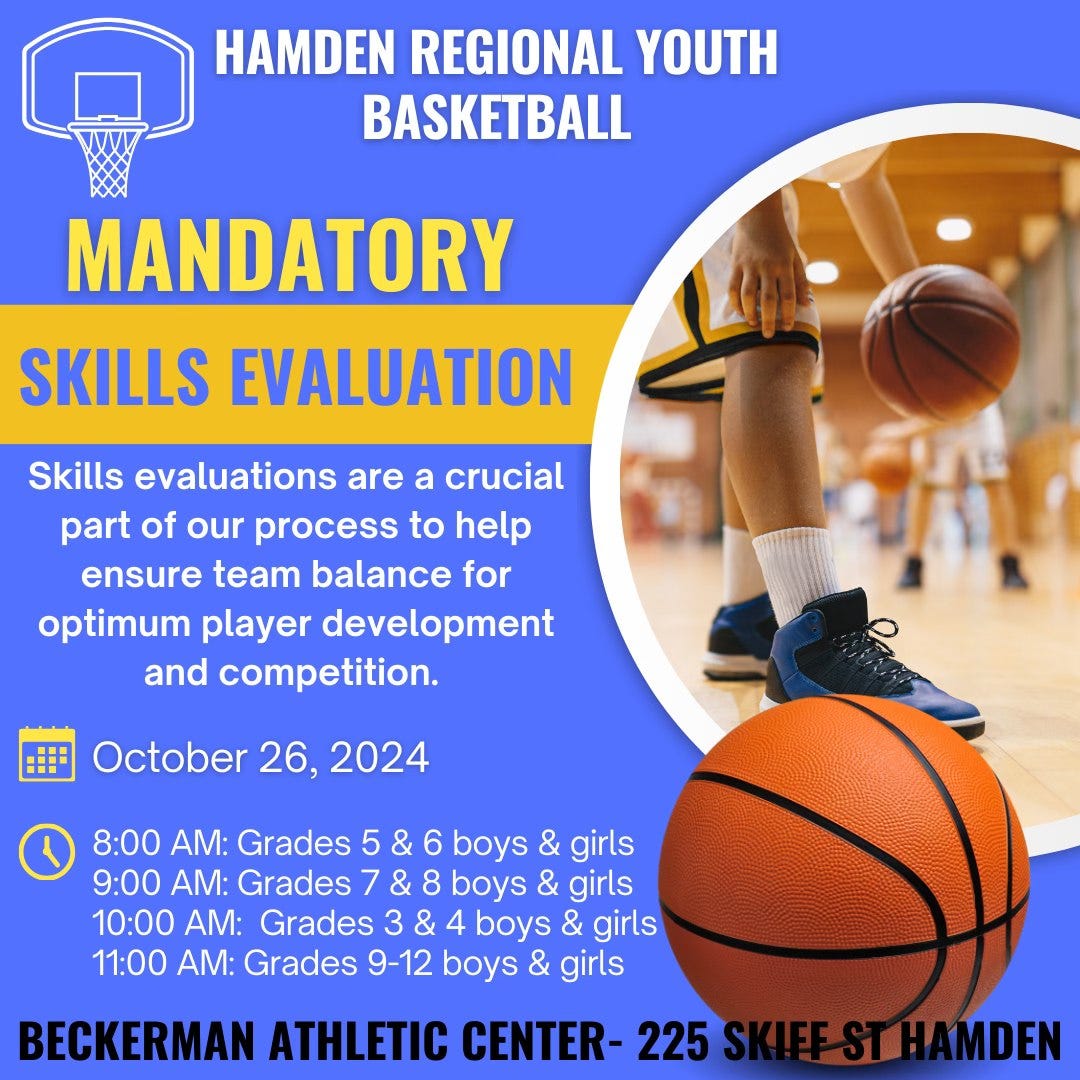 HAMDEN REGIONAL YOUTH BASKETBALL

MANDATORY

SKILLS EVALUATION

Skills evaluations are a crucial part of our process to help ensure team balance for optimum player development and competition.

October 26, 2024

8:00 AM: Grades 5 & 6 boys & girls
9:00 AM: Grades 7 & 8 boys & girls
10:00 AM: Grades 3 & 4 boys & girls
11:00 AM: Grades 9-12 boys & girls

BECKERMAN ATHLETIC CENTER- 225 SKIFF ST HAMDEN